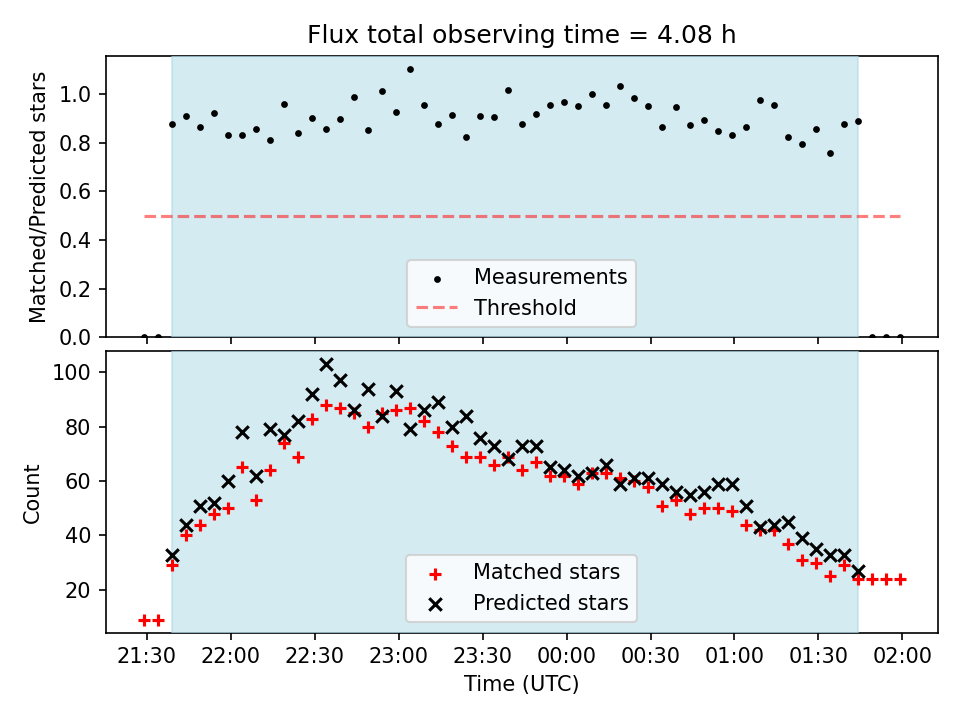 Flux total observing time = 4.08 h

Matched/Predicted stars

1.0
0.8
0.6
0.4
0.2
0.0

Measurements
Threshold

Count

100
80
60
40
20

Matched stars
Predicted stars

21:30
22:00
22:30
23:00
23:30
00:00
00:30
01:00
01:30
02:00

Time (UTC)